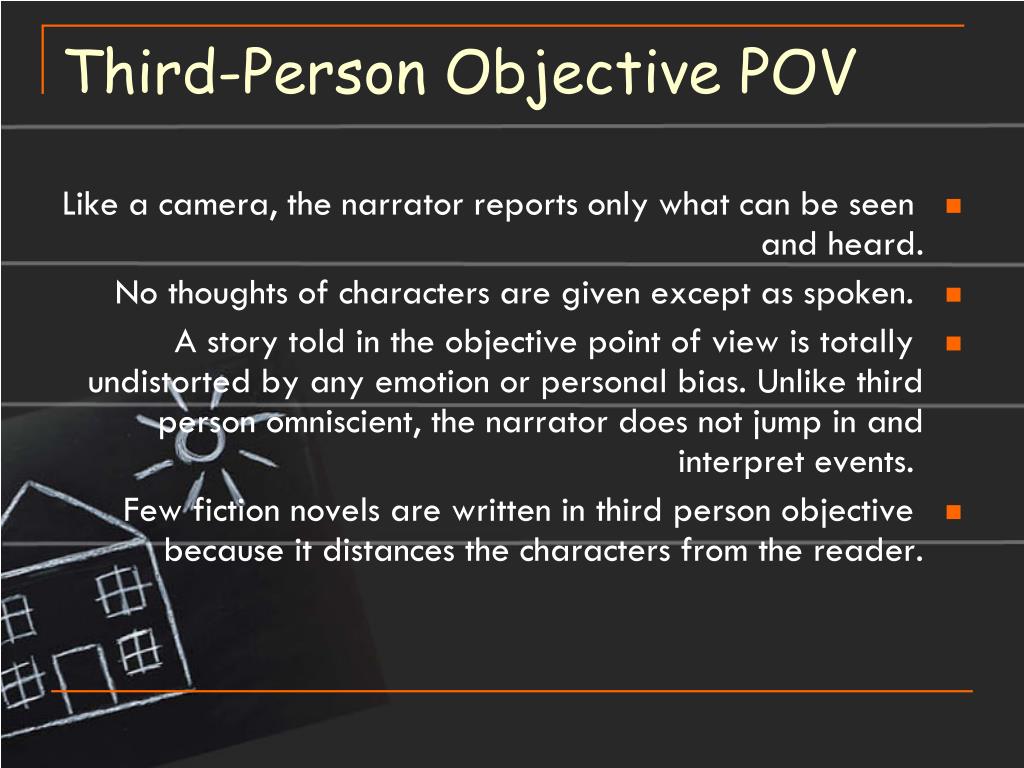 Third-Person Objective POV

Like a camera, the narrator reports only what can be seen and heard.

No thoughts of characters are given except as spoken.

A story told in the objective point of view is totally undistorted by any emotion or personal bias. Unlike third person omniscient, the narrator does not jump in and interpret events.

Few fiction novels are written in third person objective because it distances the characters from the reader.